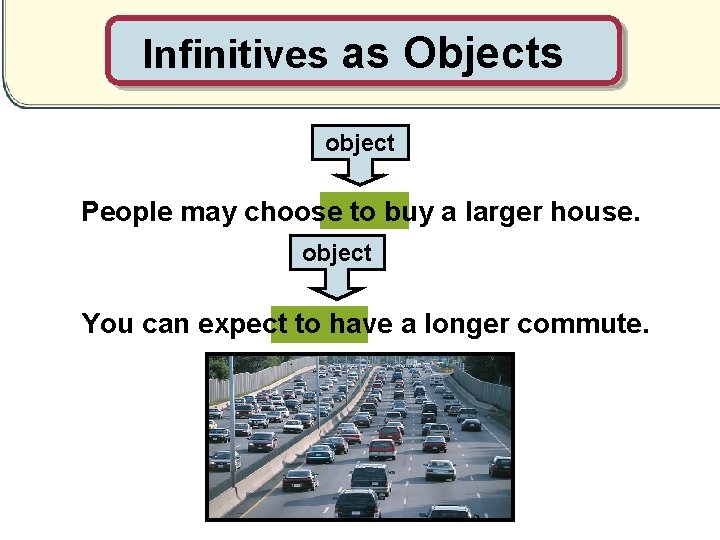 Infinitives as Objects

object

People may choose to buy a larger house.

object

You can expect to have a longer commute.